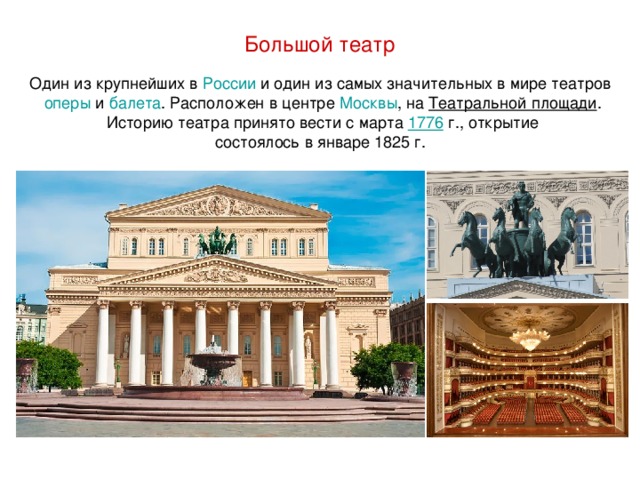 Большой театр

Один из крупнейших в России и один из самых значительных в мире театров оперы и балета. Расположен в центре Москвы, на Театральной площади. Историю театра принято вести с марта 1776 г., открытие состоялось в январе 1825 г.